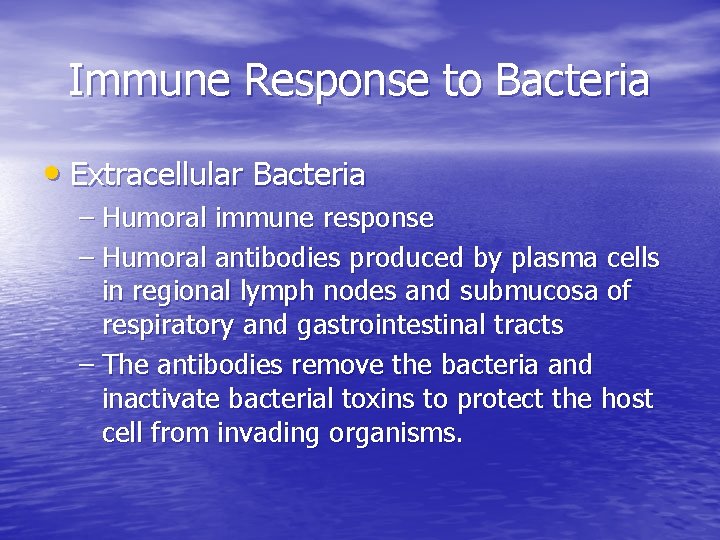 Immune Response to Bacteria

• Extracellular Bacteria
– Humoral immune response
– Humoral antibodies produced by plasma cells in regional lymph nodes and submucosa of respiratory and gastrointestinal tracts
– The antibodies remove the bacteria and inactivate bacterial toxins to protect the host cell from invading organisms.